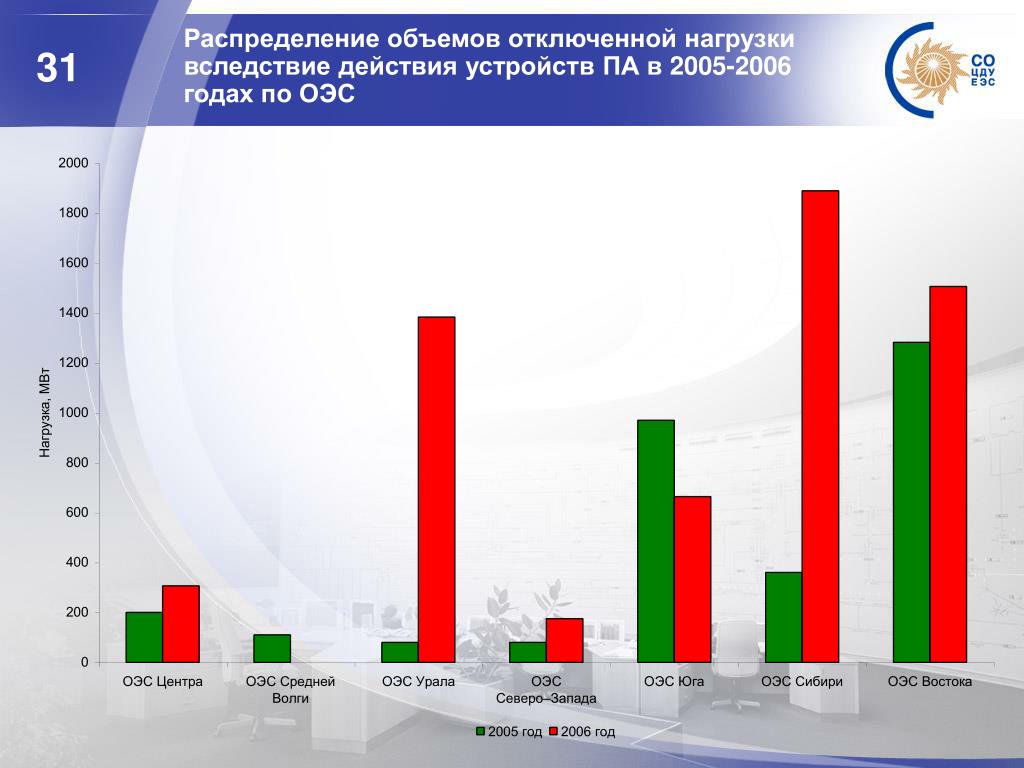 31

Распределение объемов отключенной нагрузки вследствие действия устройств ПА в 2005-2006 годах по ОЭС

СО ЦДУ ЕЭС

Нагрузка, МВт

2000
1800
1600
1400
1200
1000
800
600
400
200
0

ОЭС Центра
ОЭС Средней Волги
ОЭС Урала
ОЭС Северо–Запада
ОЭС Юга
ОЭС Сибири
ОЭС Востока

2005 год
2006 год